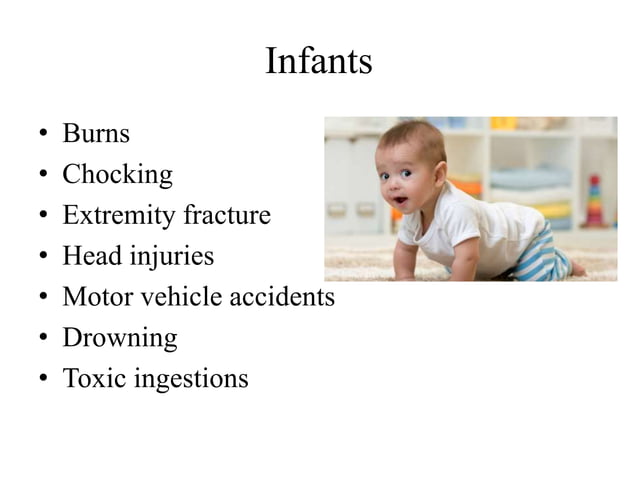 Infants

• Burns
• Chocking
• Extremity fracture
• Head injuries
• Motor vehicle accidents
• Drowning
• Toxic ingestions